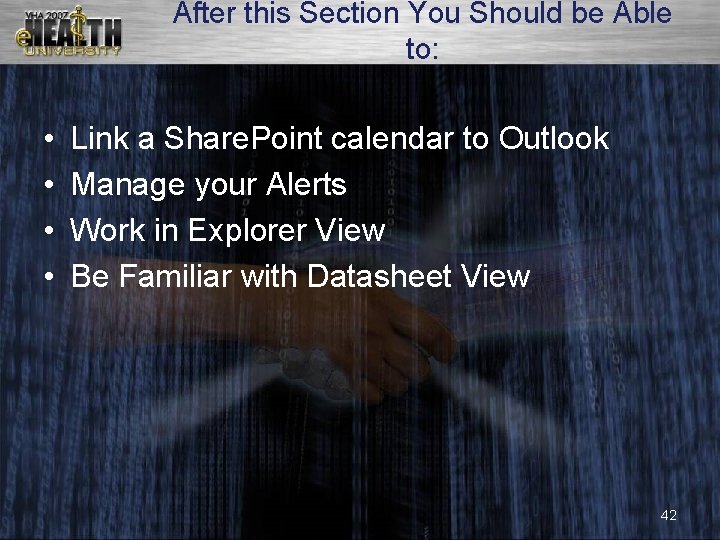 VHA 2007 eHEALTH UNIVERSITY

After this Section You Should be Able to:

• Link a SharePoint calendar to Outlook
• Manage your Alerts
• Work in Explorer View
• Be Familiar with Datasheet View

42